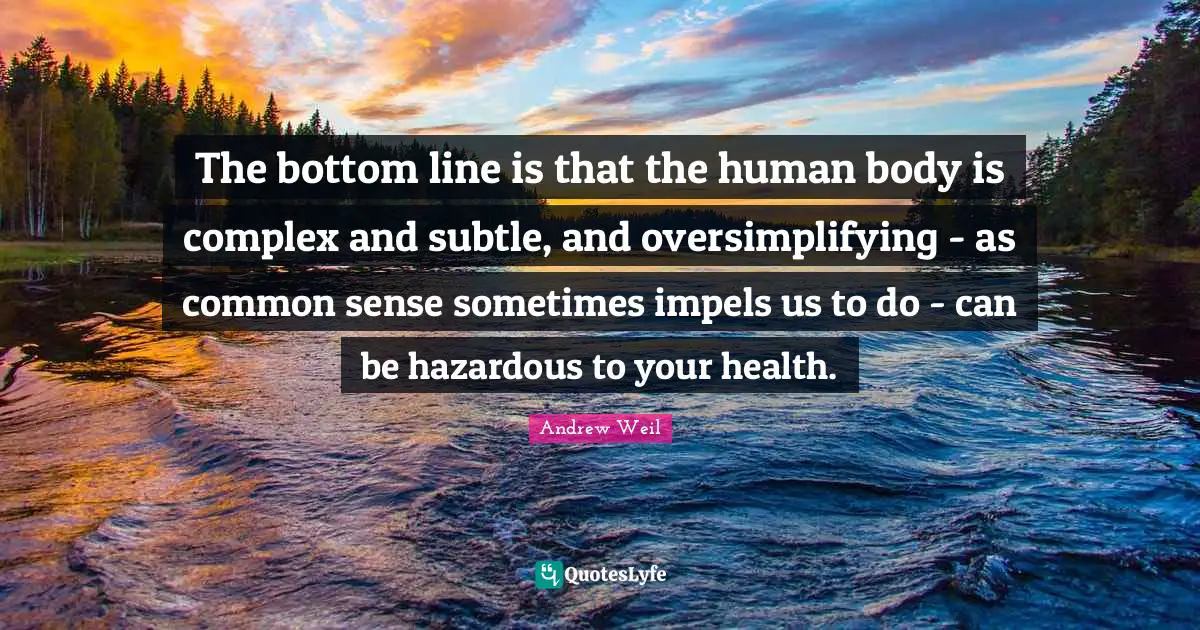 The bottom line is that the human body is complex and subtle, and oversimplifying - as common sense sometimes impels us to do - can be hazardous to your health.

Andrew Weil

QuotesLyfe